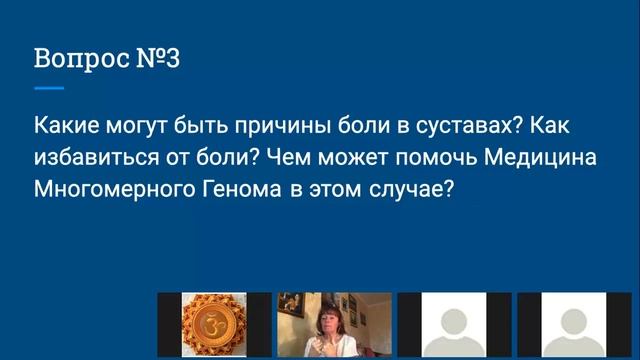 Вопрос №3

Какие могут быть причины боли в суставах? Как избавиться от боли? Чем может помочь Медицина Многомерного Генома в этом случае?